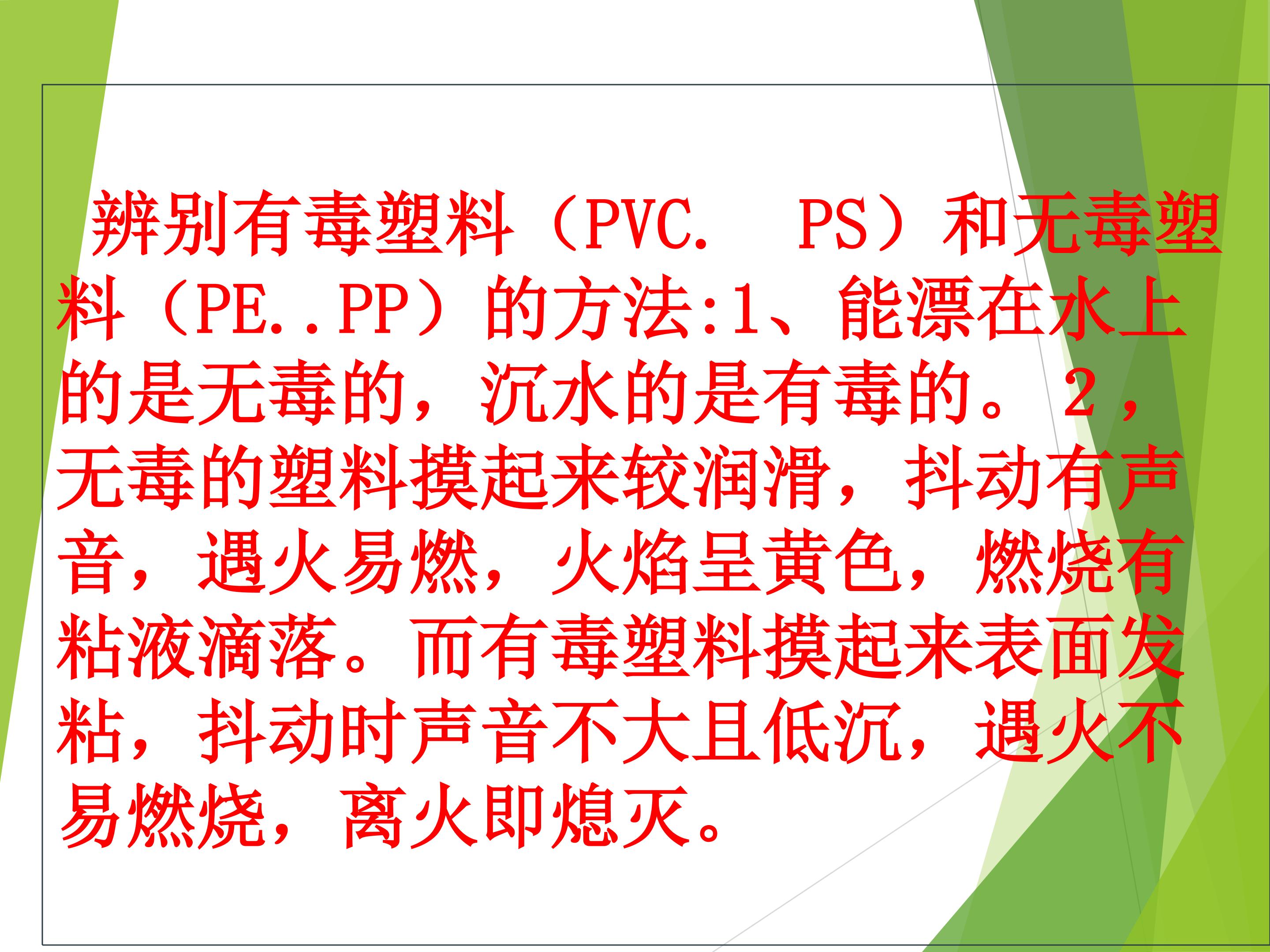 辨别有毒塑料（PVC. PS）和无毒塑料（PE..PP）的方法:1、能漂在水上的是无毒的，沉水的是有毒的。2，无毒的塑料摸起来较润滑，抖动有声音，遇火易燃，火焰呈黄色，燃烧有粘液滴落。而有毒塑料摸起来表面发粘，抖动时声音不大且低沉，遇火不易燃烧，离火即熄灭。